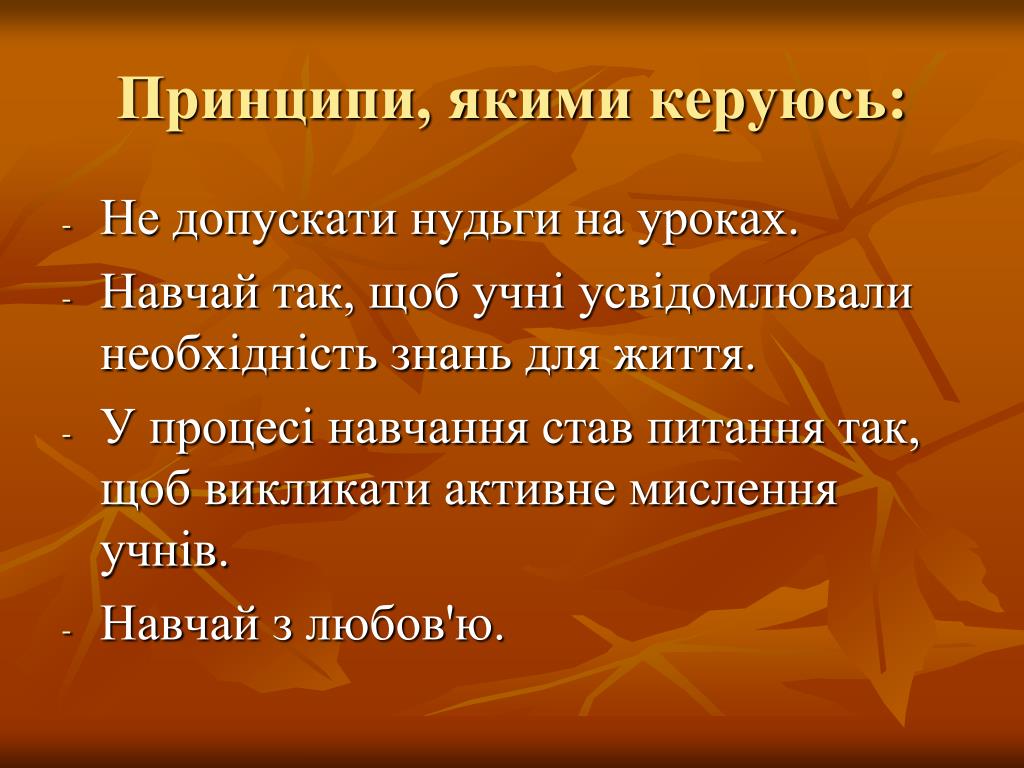 Принципи, якими керуюсь:

- Не допускати нудьги на уроках.
- Навчай так, щоб учні усвідомлювали необхідність знань для життя.
- У процесі навчання став питання так, щоб викликати активне мислення учнів.
- Навчай з любов'ю.